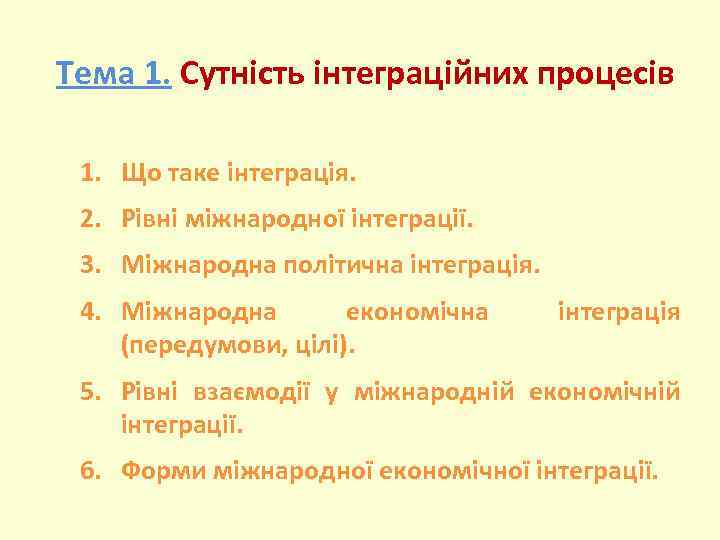 Тема 1. Сутність інтеграційних процесів

1. Що таке інтеграція.
2. Рівні міжнародної інтеграції.
3. Міжнародна політична інтеграція.
4. Міжнародна економічна інтеграція (передумови, цілі).
5. Рівні взаємодії у міжнародній економічній інтеграції.
6. Форми міжнародної економічної інтеграції.